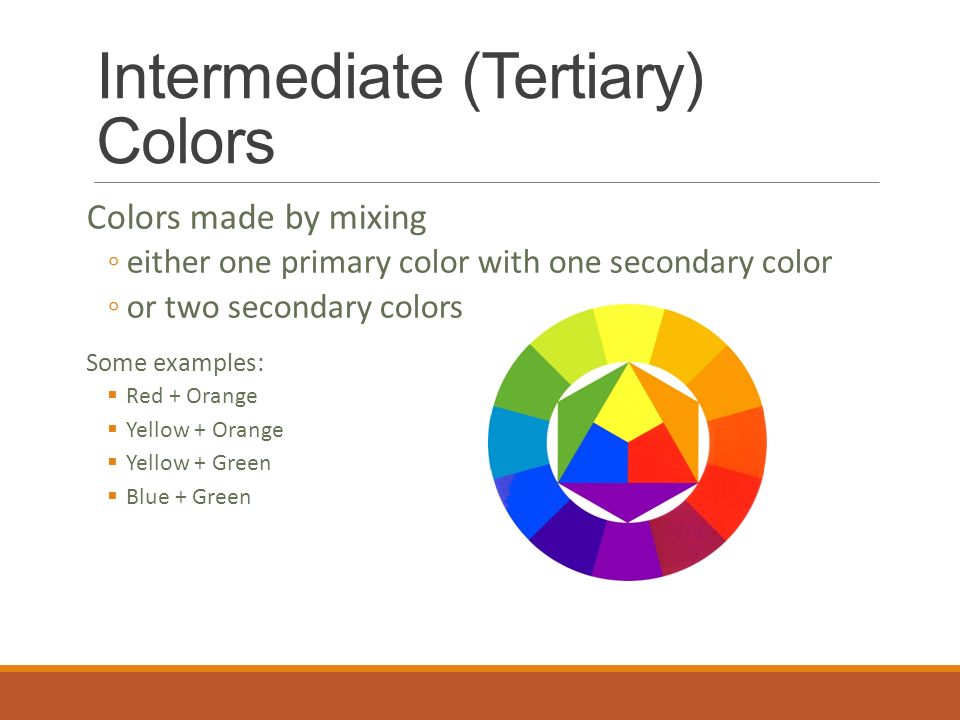 Intermediate (Tertiary) Colors

Colors made by mixing
◦ either one primary color with one secondary color
◦ or two secondary colors

Some examples:
▪ Red + Orange
▪ Yellow + Orange
▪ Yellow + Green
▪ Blue + Green